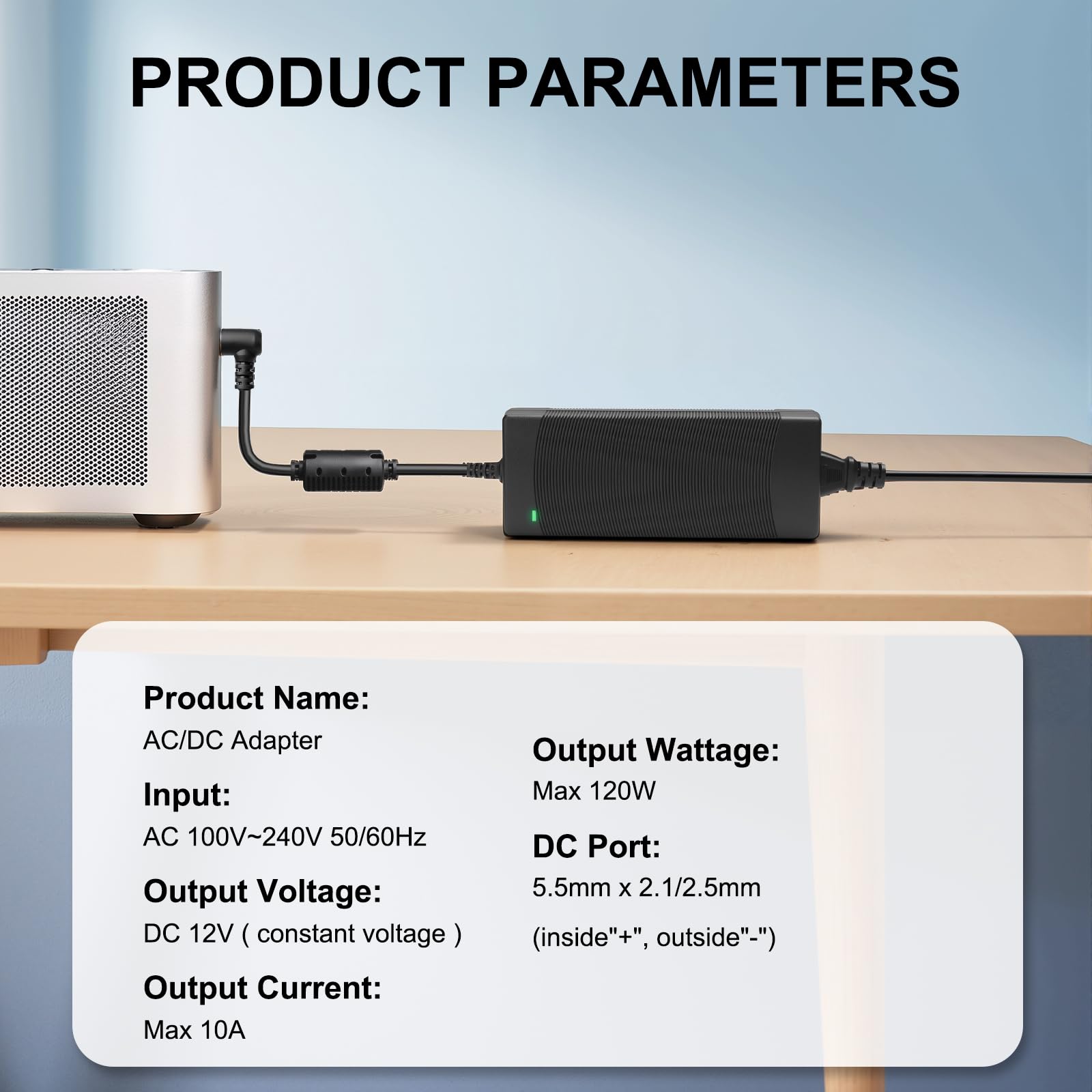 PRODUCT PARAMETERS

Product Name:
AC/DC Adapter

Input:
AC 100V~240V 50/60Hz

Output Voltage:
DC 12V ( constant voltage )

Output Current:
Max 10A

Output Wattage:
Max 120W

DC Port:
5.5mm x 2.1/2.5mm
(inside"+", outside"-")